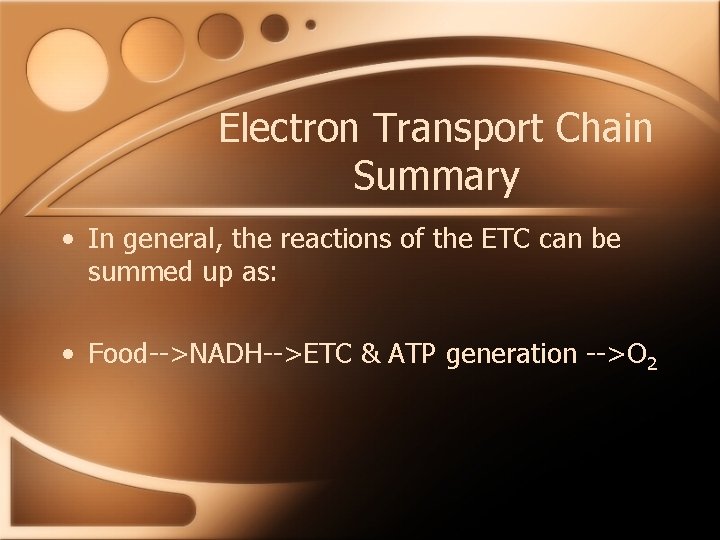 Electron Transport Chain Summary

• In general, the reactions of the ETC can be summed up as:

• Food-->NADH-->ETC & ATP generation -->$O_2$